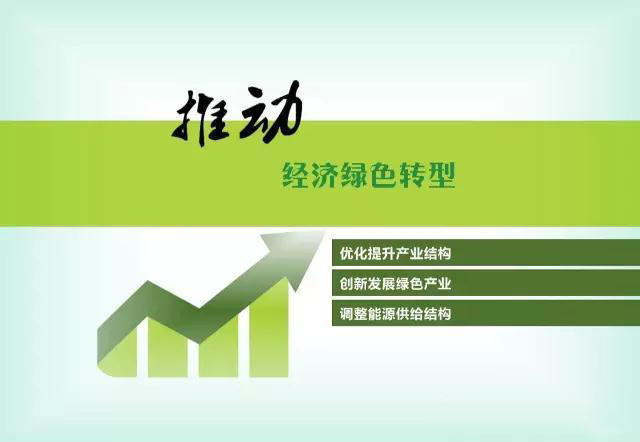 推动

经济绿色转型

优化提升产业结构

创新发展绿色产业

调整能源供给结构